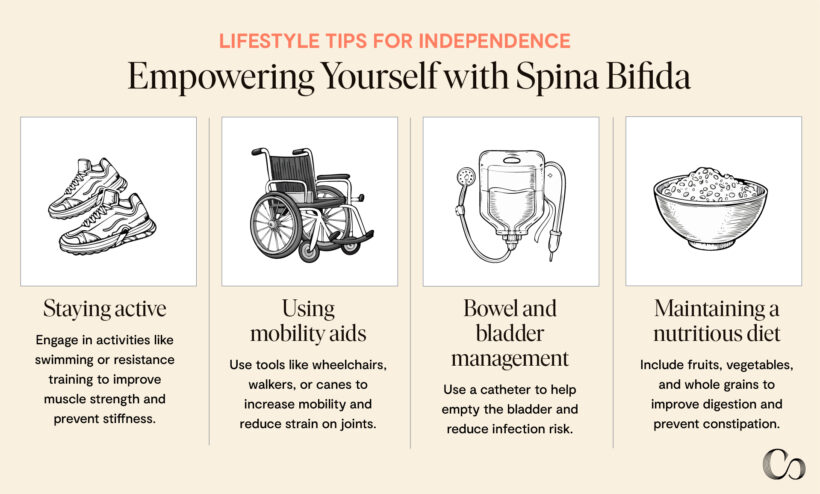 LIFESTYLE TIPS FOR INDEPENDENCE

Empowering Yourself with Spina Bifida

Staying active

Engage in activities like swimming or resistance training to improve muscle strength and prevent stiffness.

Using mobility aids

Use tools like wheelchairs, walkers, or canes to increase mobility and reduce strain on joints.

Bowel and bladder management

Use a catheter to help empty the bladder and reduce infection risk.

Maintaining a nutritious diet

Include fruits, vegetables, and whole grains to improve digestion and prevent constipation.